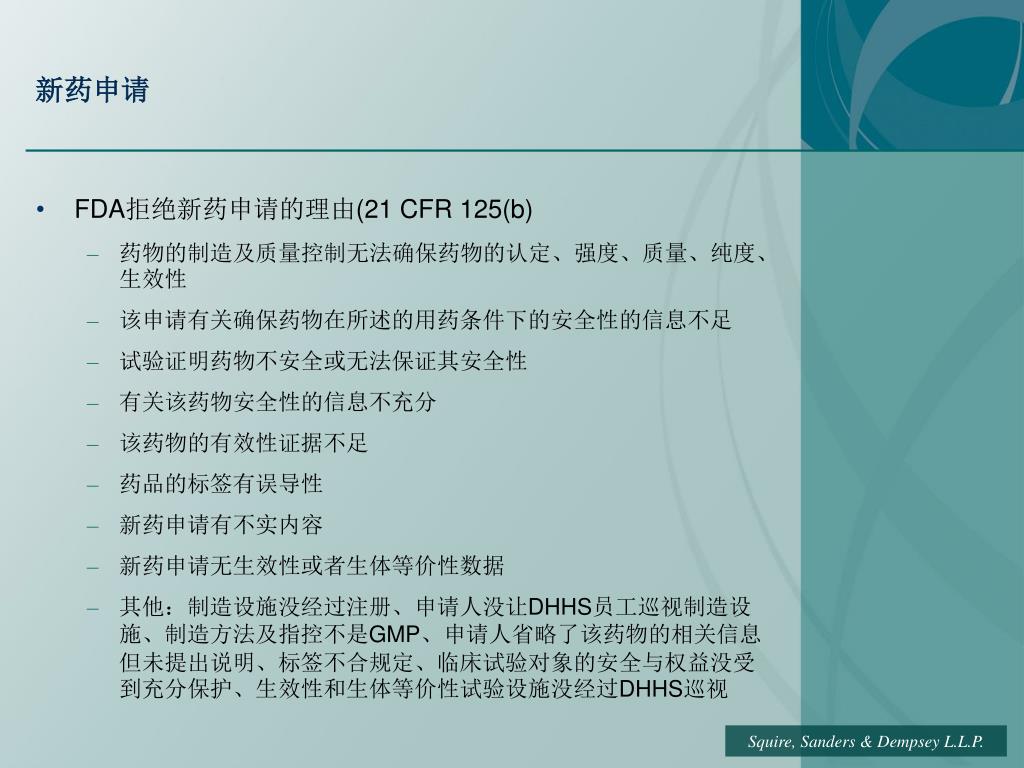 新药申请

• FDA拒绝新药申请的理由(21 CFR 125(b)

– 药物的制造及质量控制无法确保药物的认定、强度、质量、纯度、生效性

– 该申请有关确保药物在所述的用药条件下的安全性的信息不足

– 试验证明药物不安全或无法保证其安全性

– 有关该药物安全性的信息不充分

– 该药物的有效性证据不足

– 药品的标签有误导性

– 新药申请有不实内容

– 新药申请无生效性或者生体等价性数据

– 其他：制造设施没经过注册、申请人没让DHHS员工巡视制造设施、制造方法及指控不是GMP、申请人省略了该药物的相关信息但未提出说明、标签不合规定、临床试验对象的安全与权益没受到充分保护、生效性和生体等价性试验设施没经过DHHS巡视

Squire, Sanders & Dempsey L.L.P.